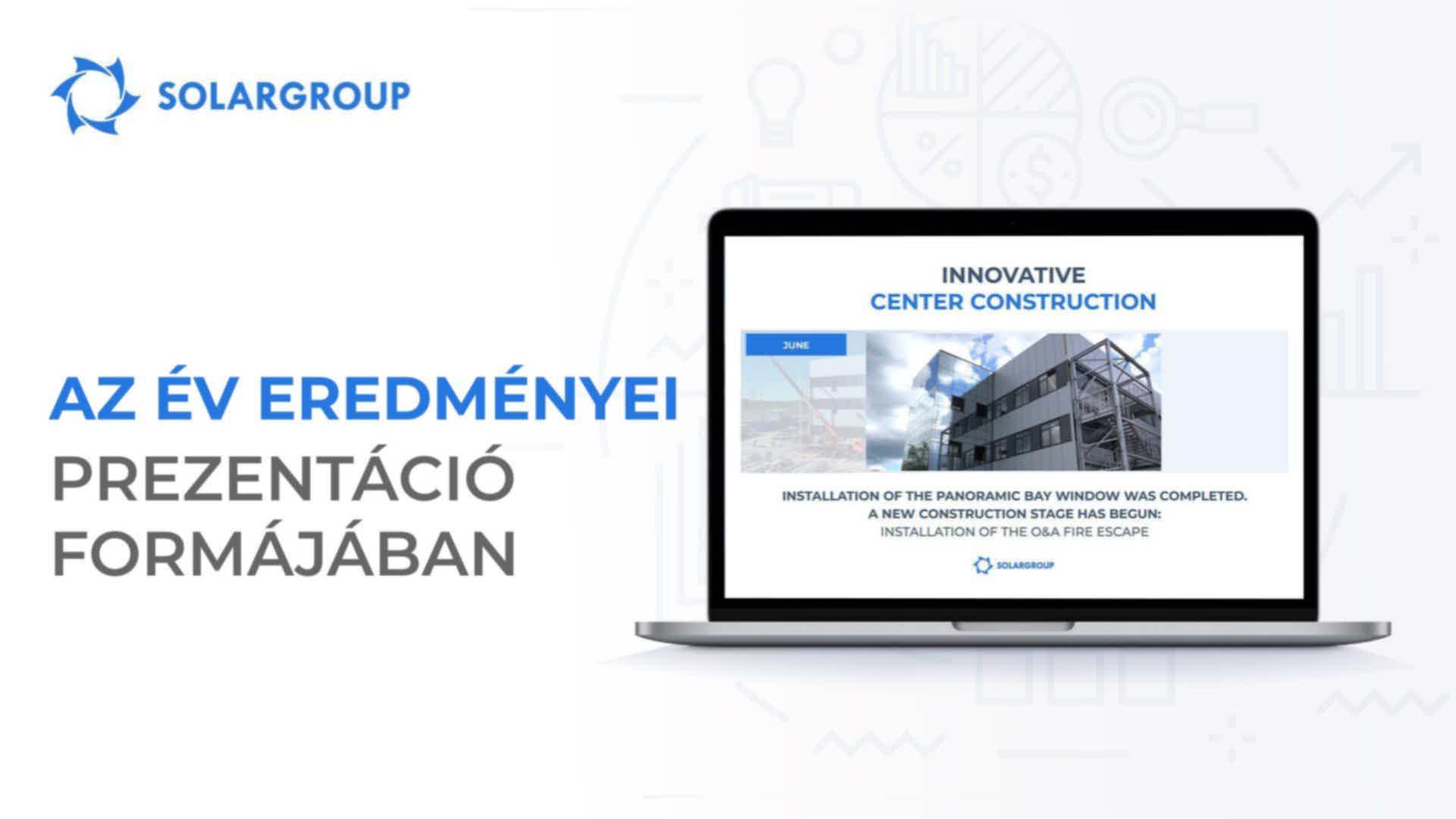 SOLARGROUP

AZ ÉV EREDMÉNYEI
PREZENTÁCIÓ
FORMÁJÁBAN

INNOVATIVE
CENTER CONSTRUCTION

JUNE

INSTALLATION OF THE PANORAMIC BAY WINDOW WAS COMPLETED.
A NEW CONSTRUCTION STAGE HAS BEGUN:
INSTALLATION OF THE O&A FIRE ESCAPE

SOLARGROUP